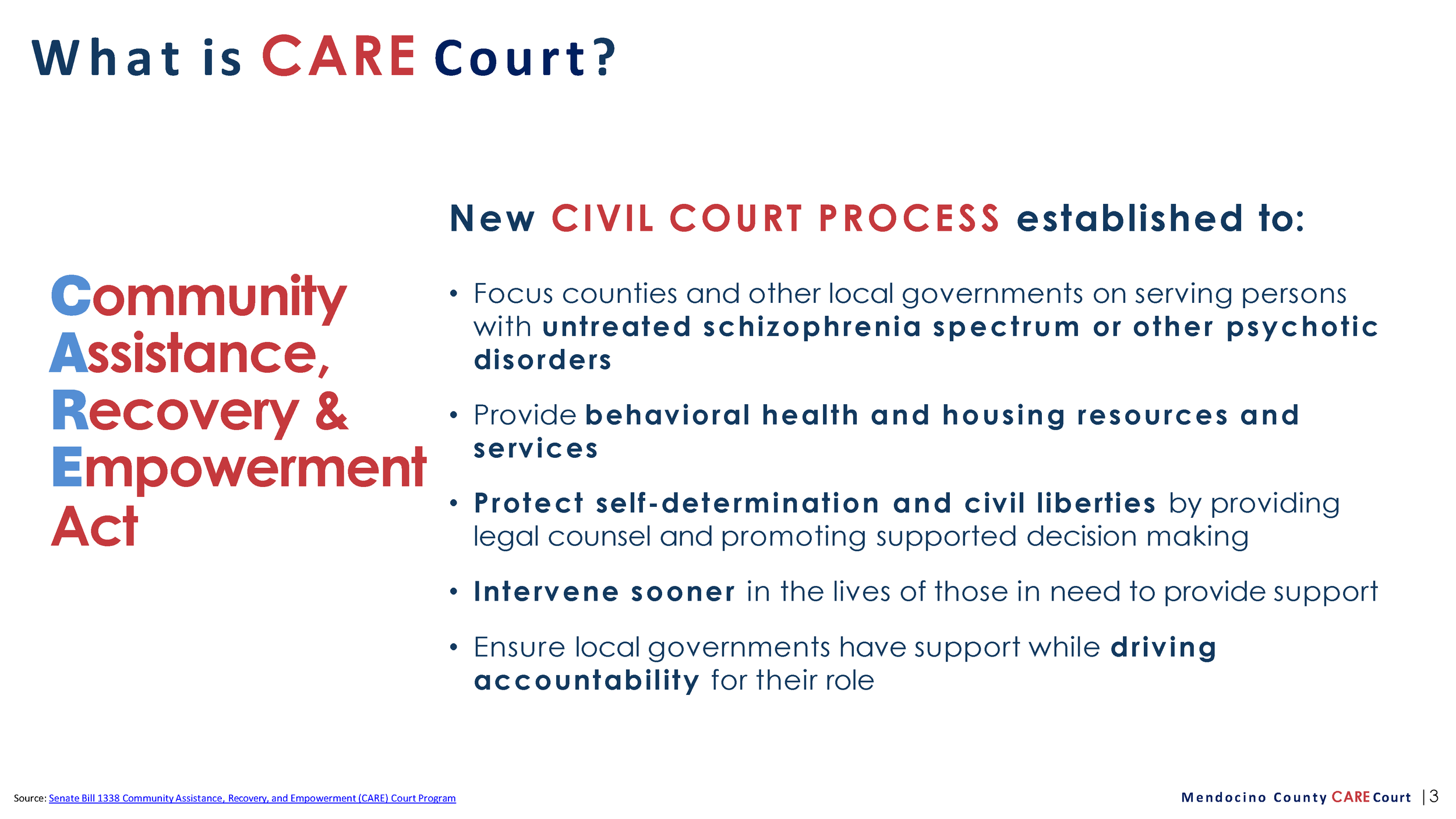 What is CARE Court?

Community Assistance, Recovery & Empowerment Act

New CIVIL COURT PROCESS established to:

• Focus counties and other local governments on serving persons with untreated schizophrenia spectrum or other psychotic disorders

• Provide behavioral health and housing resources and services

• Protect self-determination and civil liberties by providing legal counsel and promoting supported decision making

• Intervene sooner in the lives of those in need to provide support

• Ensure local governments have support while driving accountability for their role

Source: Senate Bill 1338 Community Assistance, Recovery, and Empowerment (CARE) Court Program

Mendocino County CARE Court | 3